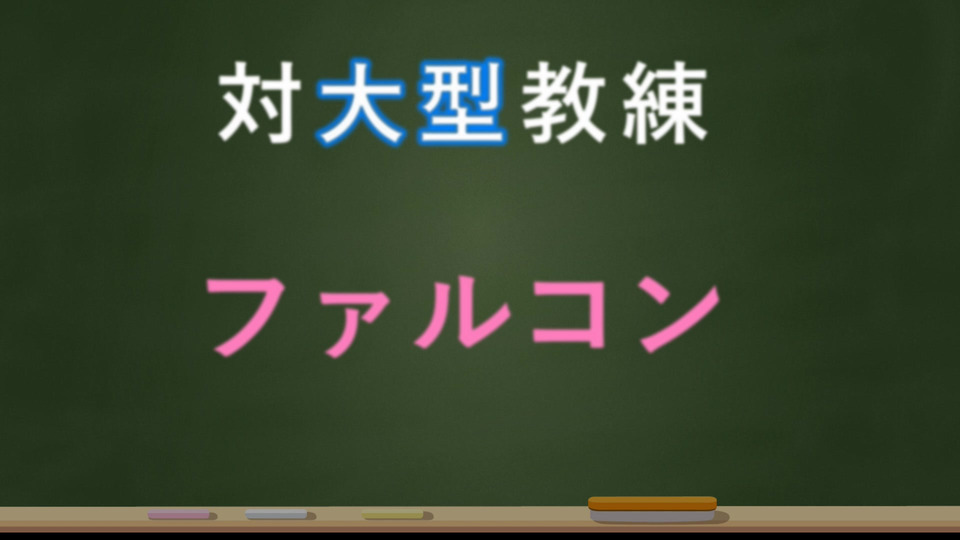 対大型教練

ファルコン